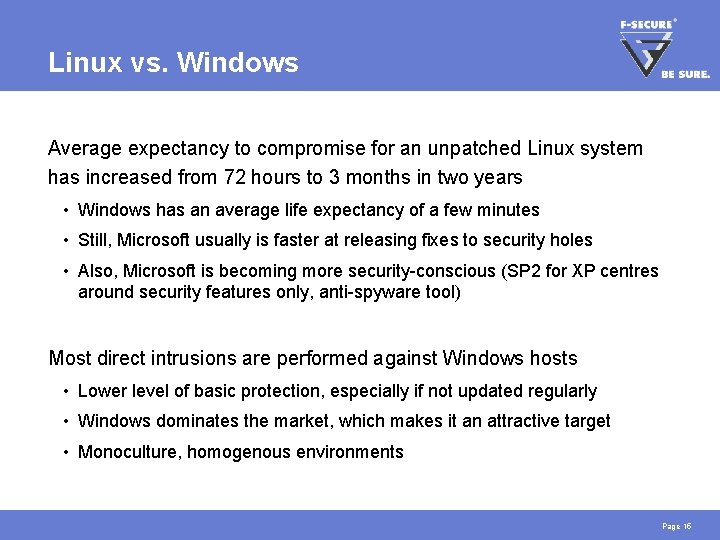 Linux vs. Windows

F-SECURE®
BE SURE.

Average expectancy to compromise for an unpatched Linux system has increased from 72 hours to 3 months in two years

• Windows has an average life expectancy of a few minutes
• Still, Microsoft usually is faster at releasing fixes to security holes
• Also, Microsoft is becoming more security-conscious (SP2 for XP centres around security features only, anti-spyware tool)

Most direct intrusions are performed against Windows hosts

• Lower level of basic protection, especially if not updated regularly
• Windows dominates the market, which makes it an attractive target
• Monoculture, homogenous environments

Page 16